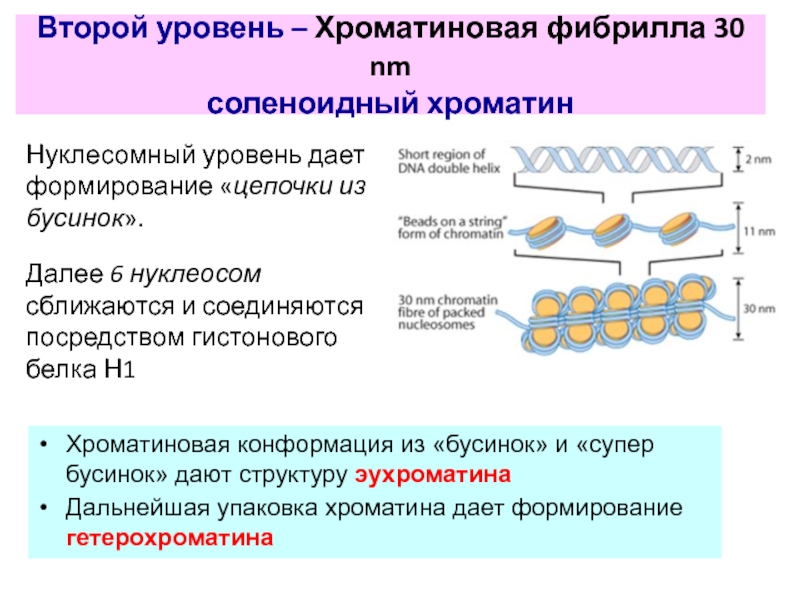 Второй уровень – Хроматиновая фибрилла 30 nm
соленоидный хроматин

Нуклесомный уровень дает формирование «цепочки из бусинок».

Далее 6 нуклеосом сближаются и соединяются посредством гистонового белка Н1

Short region of DNA double helix

2 nm

"Beads on a string" form of chromatin

11 nm

30 nm chromatin fibre of packed nucleosomes

30 nm

• Хроматиновая конформация из «бусинок» и «супер бусинок» дают структуру эухроматина
• Дальнейшая упаковка хроматина дает формирование гетерохроматина